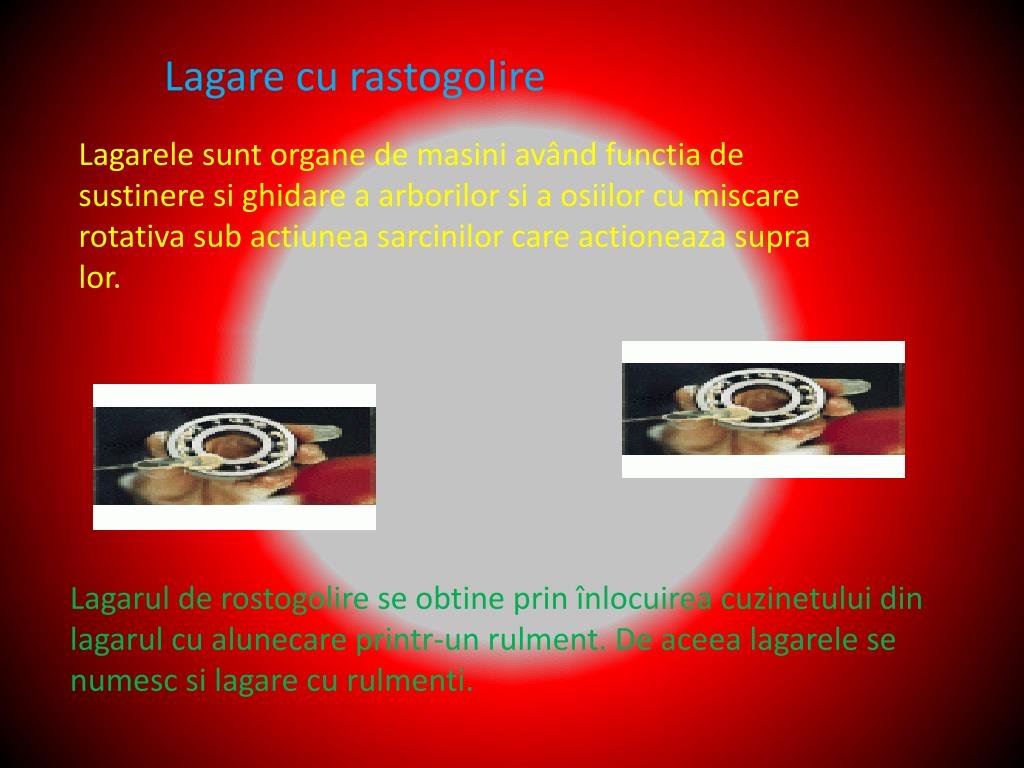 Lagare cu rastogolire

Lagarele sunt organe de masini având functia de sustinere si ghidare a arborilor si a osiilor cu miscare rotativa sub actiunea sarcinilor care actioneaza supra lor.

Lagarul de rostogolire se obtine prin înlocuirea cuzinetului din lagarul cu alunecare printr-un rulment. De aceea lagarele se numesc si lagare cu rulmenti.